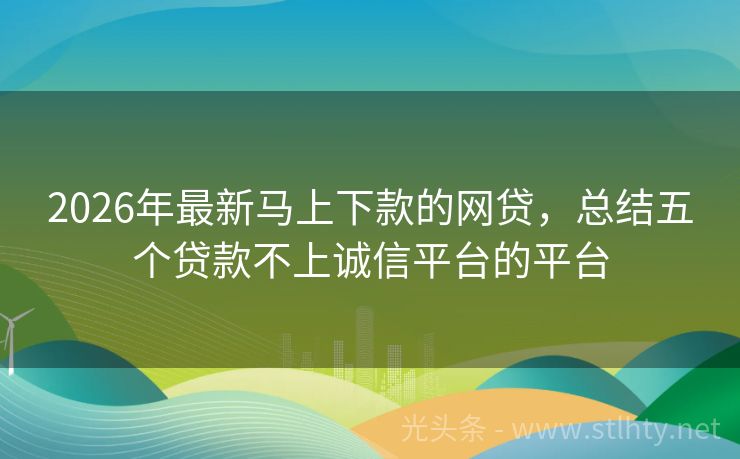 2026年最新马上下款的网贷，总结五个贷款不上诚信平台的平台

光头条 - www.stlhty.net